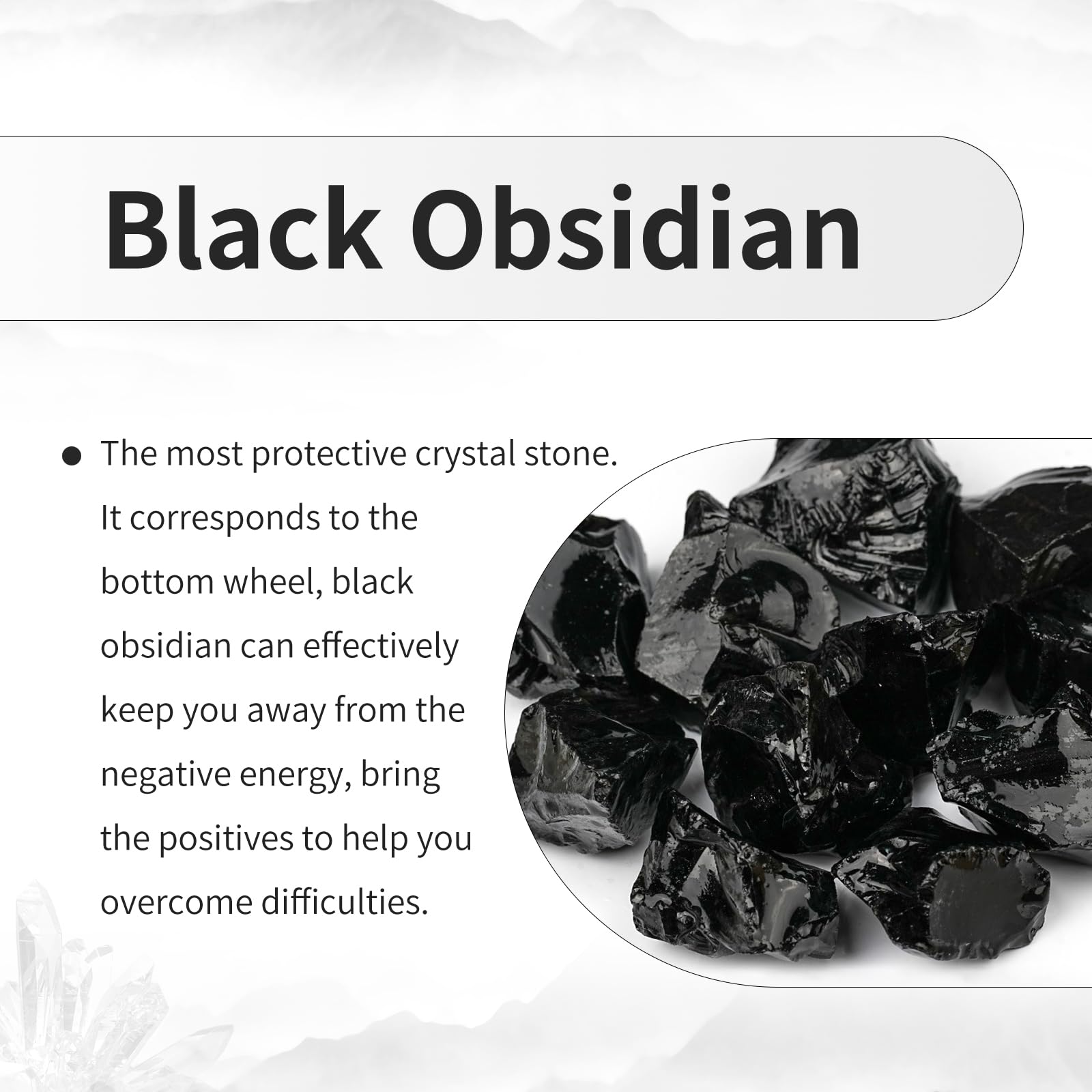 Black Obsidian

● The most protective crystal stone. It corresponds to the bottom wheel, black obsidian can effectively keep you away from the negative energy, bring the positives to help you overcome difficulties.